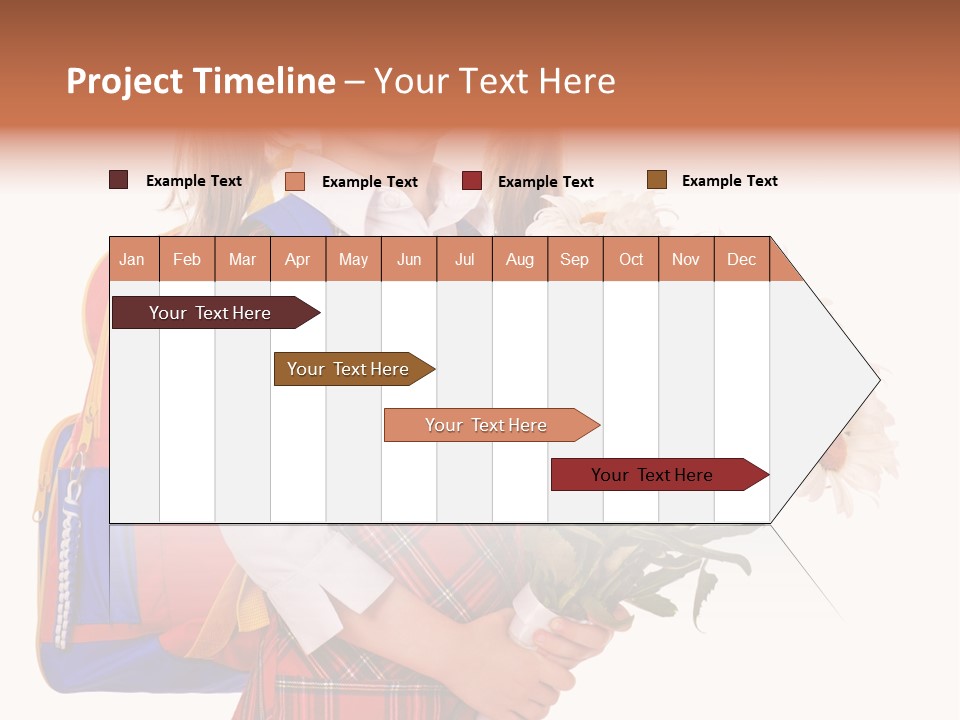 Project Timeline – Your Text Here

Example Text Example Text Example Text Example Text

| Jan | Feb | Mar | Apr | May | Jun | Jul | Aug | Sep | Oct | Nov | Dec |
|---|---|---|---|---|---|---|---|---|---|---|---|

Your Text Here

Your Text Here

Your Text Here

Your Text Here